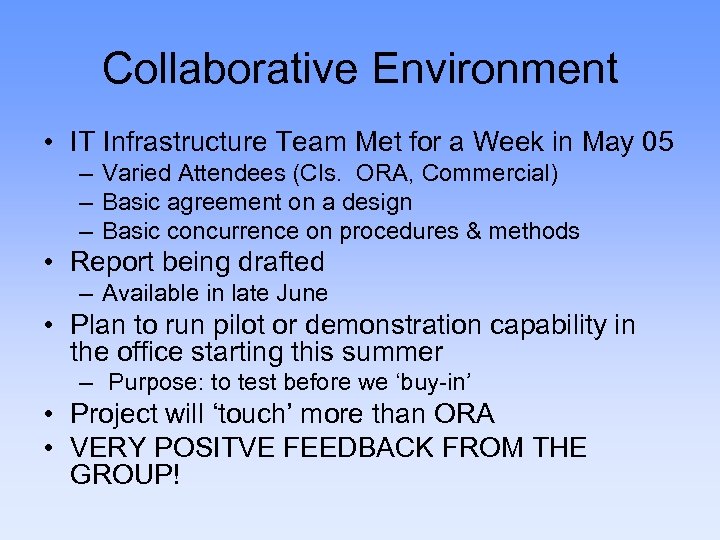 Collaborative Environment

• IT Infrastructure Team Met for a Week in May 05
– Varied Attendees (CIs. ORA, Commercial)
– Basic agreement on a design
– Basic concurrence on procedures & methods
• Report being drafted
– Available in late June
• Plan to run pilot or demonstration capability in the office starting this summer
– Purpose: to test before we ‘buy-in’
• Project will ‘touch’ more than ORA
• VERY POSITVE FEEDBACK FROM THE GROUP!